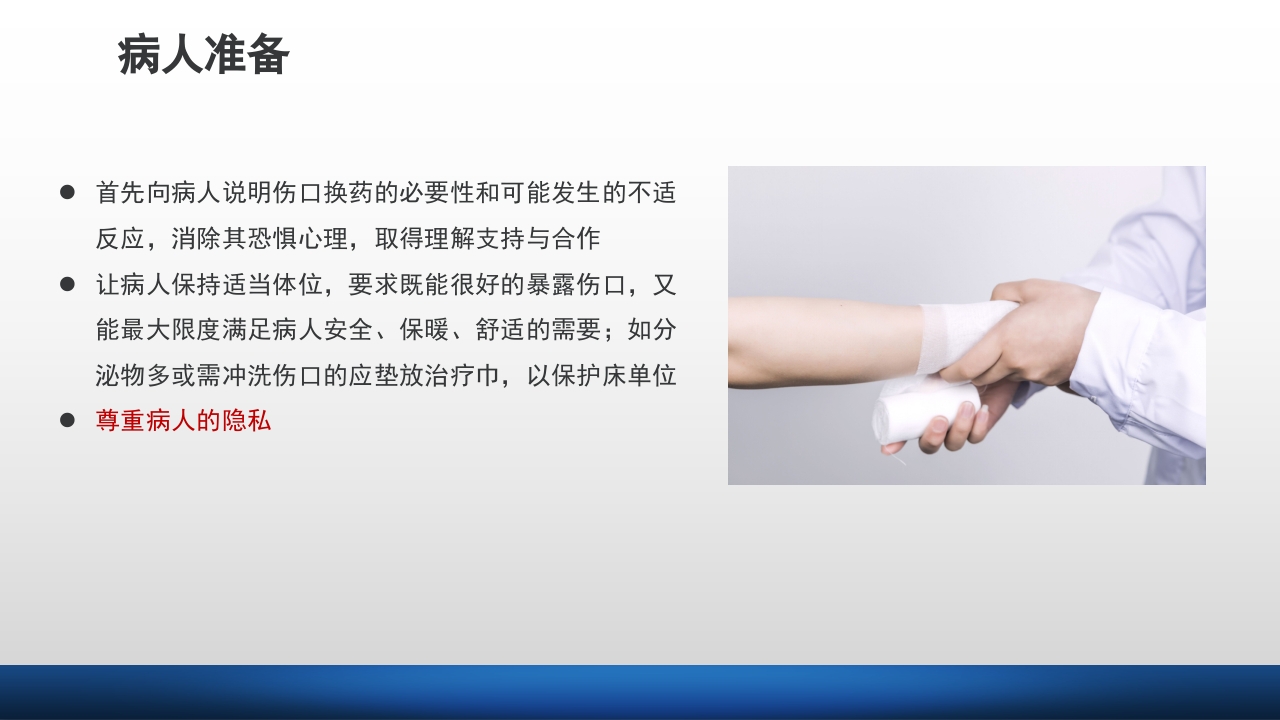 病人准备

● 首先向病人说明伤口换药的必要性和可能发生的不适反应，消除其恐惧心理，取得理解支持与合作

● 让病人保持适当体位，要求既能很好的暴露伤口，又能最大限度满足病人安全、保暖、舒适的需要；如分泌物多或需冲洗伤口的应垫放治疗巾，以保护床单位

● 尊重病人的隐私